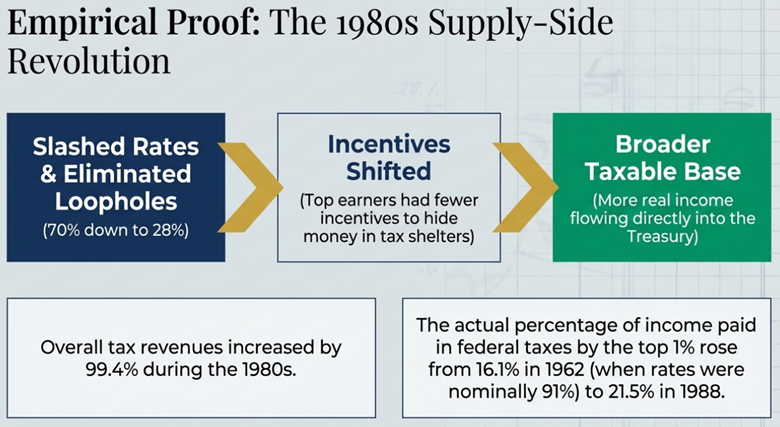 Empirical Proof: The 1980s Supply-Side Revolution

Slashed Rates & Eliminated Loopholes
(70% down to 28%)

Incentives Shifted
(Top earners had fewer incentives to hide money in tax shelters)

Broader Taxable Base
(More real income flowing directly into the Treasury)

Overall tax revenues increased by 99.4% during the 1980s.

The actual percentage of income paid in federal taxes by the top 1% rose from 16.1% in 1962 (when rates were nominally 91%) to 21.5% in 1988.